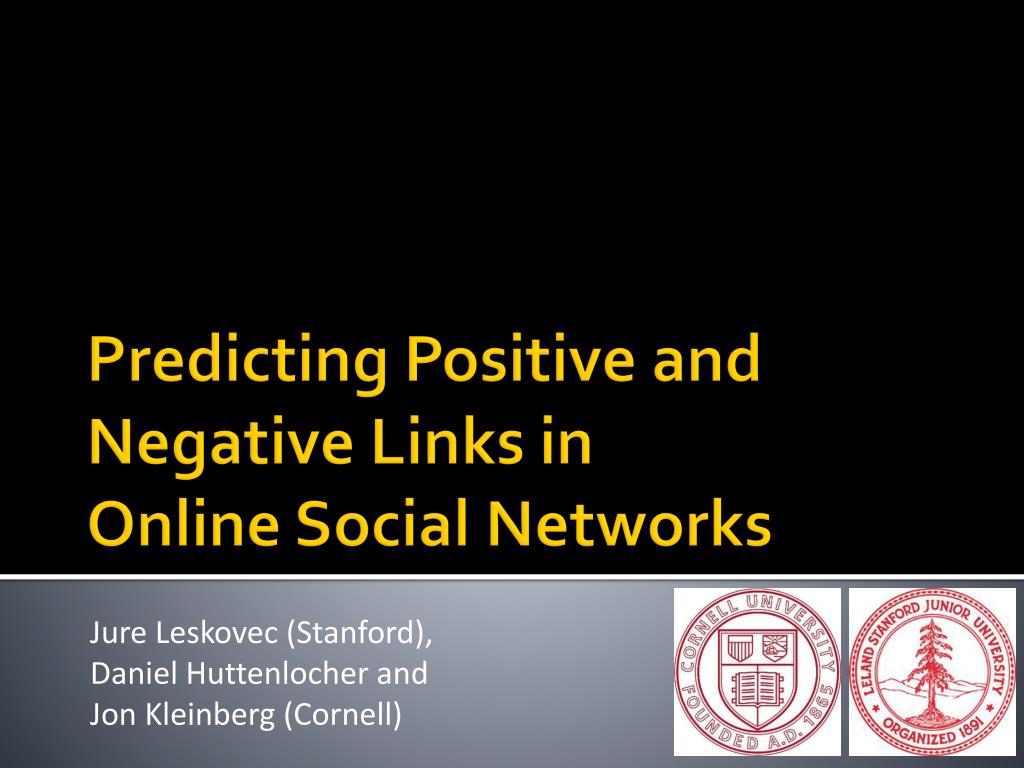 Predicting Positive and Negative Links in Online Social Networks

Jure Leskovec (Stanford), Daniel Huttenlocher and Jon Kleinberg (Cornell)

CORNELL UNIVERSITY FOUNDED A.D. 1865

LELAND STANFORD JUNIOR UNIVERSITY ORGANIZED 1891